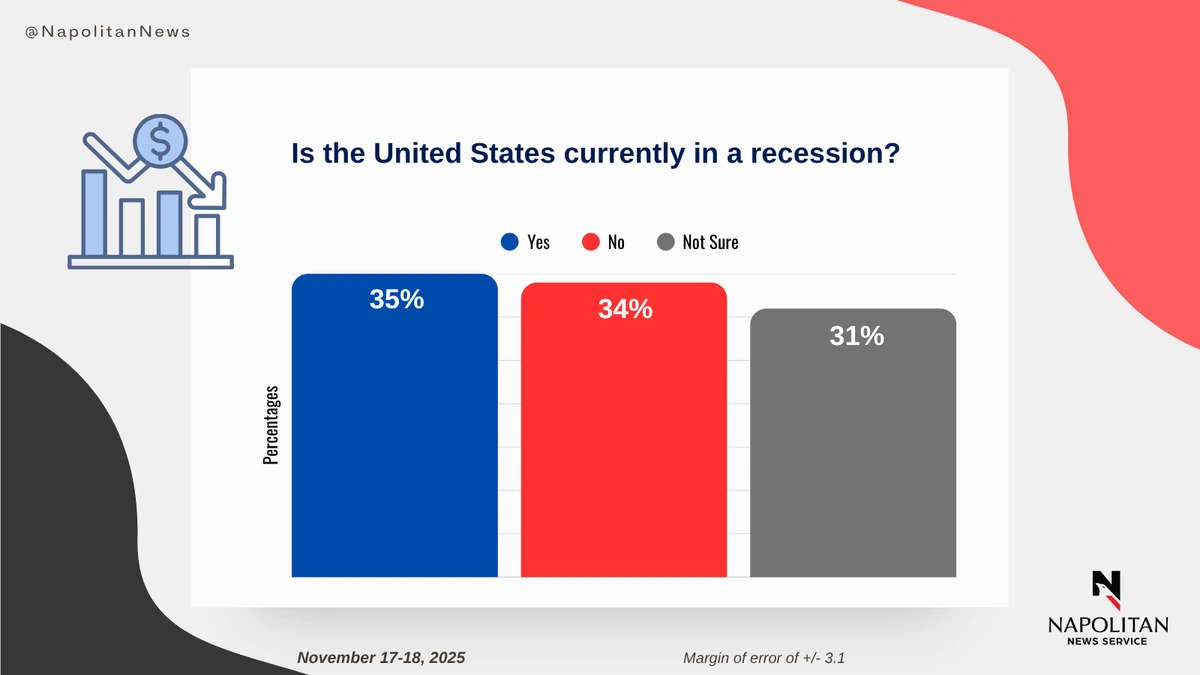 @NapolitanNews

$

Is the United States currently in a recession?

Yes No Not Sure

Percentages

35%

34%

31%

November 17-18, 2025

Margin of error of +/- 3.1

NAPOLITAN
NEWS SERVICE